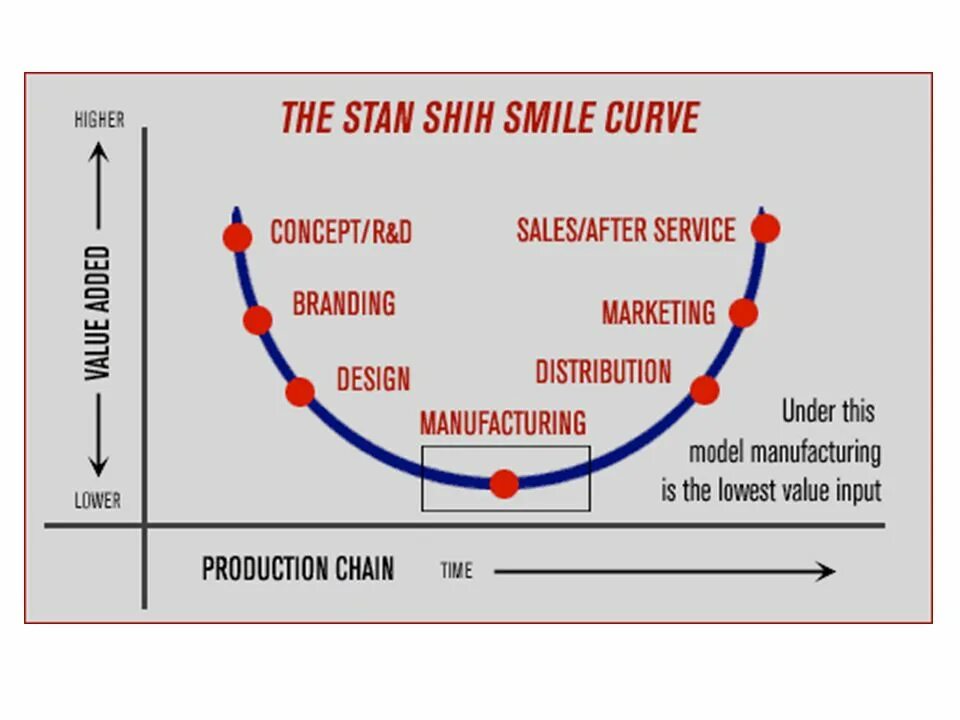 THE STAN SHIH SMILE CURVE

HIGHER

VALUE ADDED

LOWER

CONCEPT/R&D

BRANDING

DESIGN

MANUFACTURING

DISTRIBUTION

MARKETING

SALES/AFTER SERVICE

Under this model manufacturing is the lowest value input

PRODUCTION CHAIN

TIME